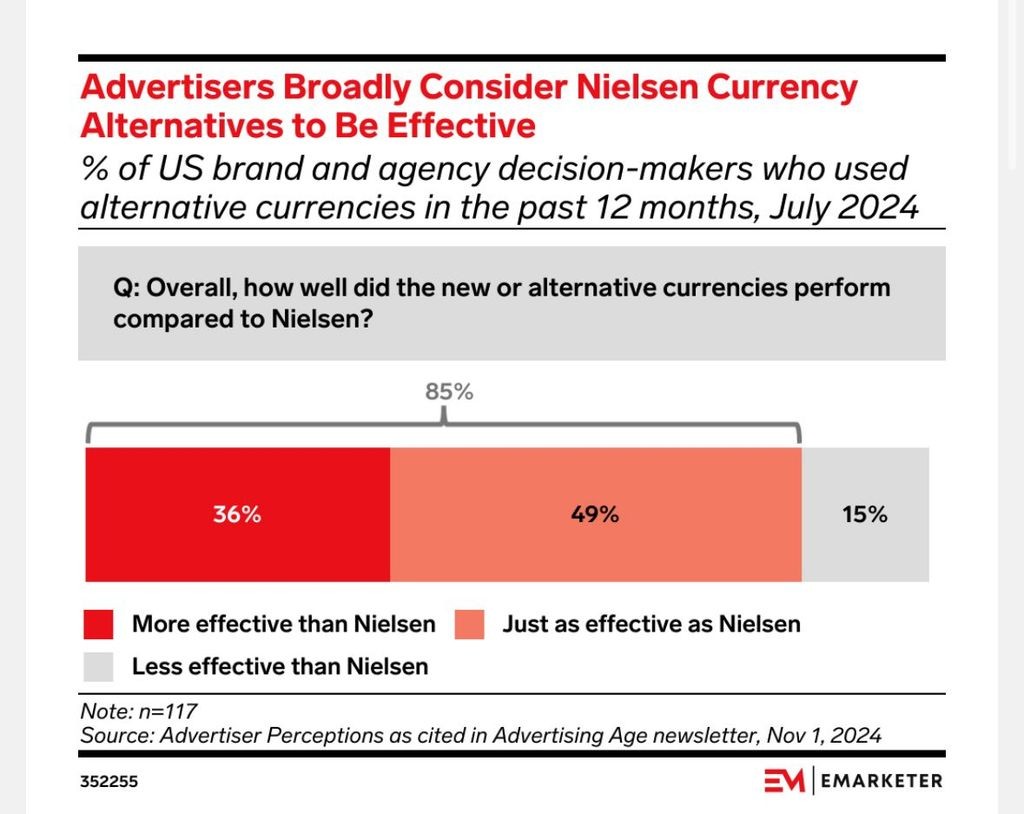 Advertisers Broadly Consider Nielsen Currency Alternatives to Be Effective
% of US brand and agency decision-makers who used alternative currencies in the past 12 months, July 2024

Q: Overall, how well did the new or alternative currencies perform compared to Nielsen?

85%

36%

49%

15%

More effective than Nielsen

Just as effective as Nielsen

Less effective than Nielsen

Note: n=117
Source: Advertiser Perceptions as cited in Advertising Age newsletter, Nov 1, 2024

352255

EM | EMARKETER